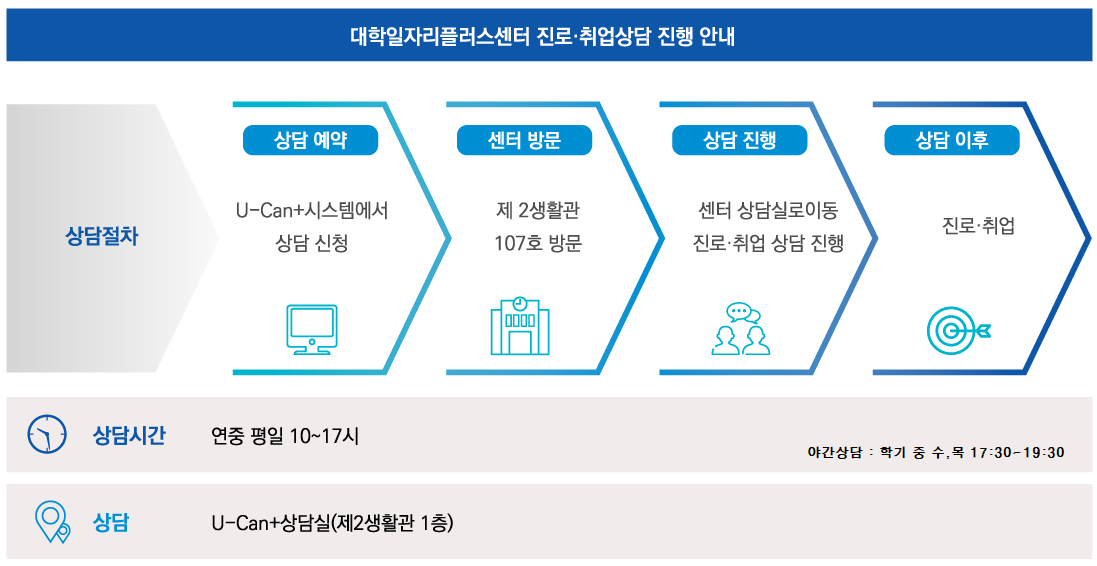 대학일자리플러스센터 진로·취업상담 진행 안내

상담절차

상담 예약

U-Can+시스템에서 상담 신청

센터 방문

제 2생활관 107호 방문

상담 진행

센터 상담실로이동 진로·취업 상담 진행

상담 이후

진로·취업

상담시간

연중 평일 10~17시

야간상담 : 학기 중 수,목 17:30-19:30

상담

U-Can+상담실(제2생활관 1층)